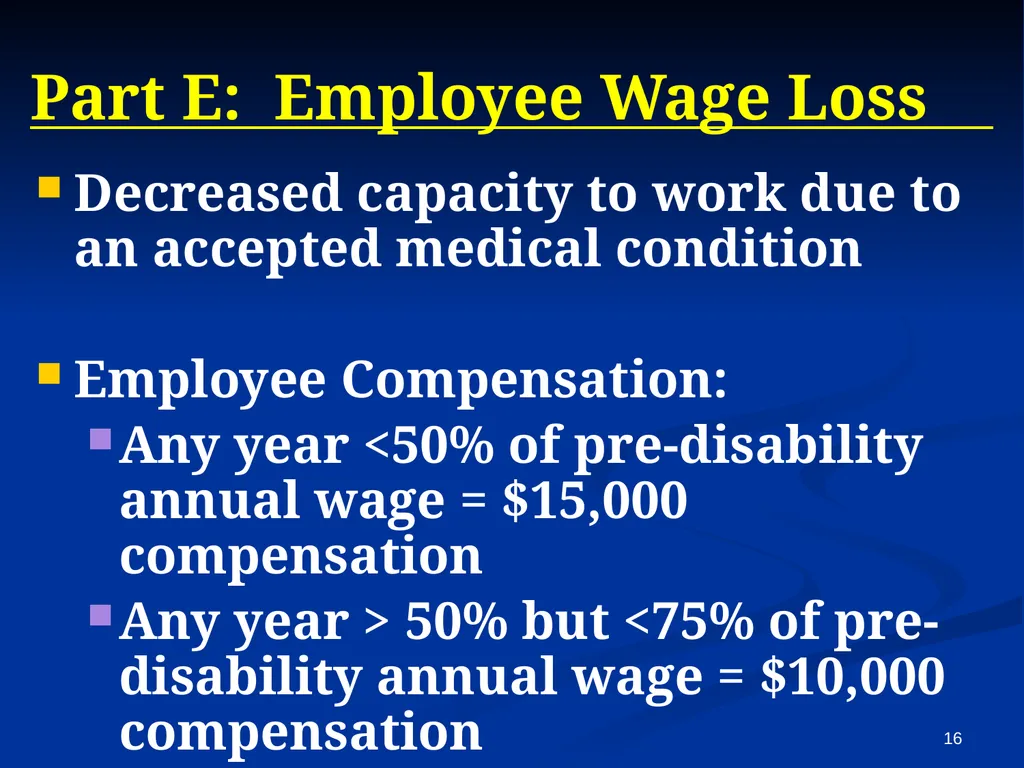 Part E: Employee Wage Loss

Decreased capacity to work due to an accepted medical condition

Employee Compensation:

Any year <50% of pre-disability annual wage = \$15,000 compensation

Any year > 50% but <75% of pre-disability annual wage = \$10,000 compensation

16